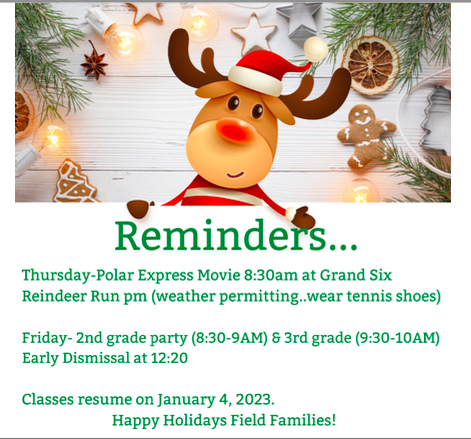 Reminders...

Thursday-Polar Express Movie 8:30am at Grand Six
Reindeer Run pm (weather permitting..wear tennis shoes)

Friday- 2nd grade party (8:30-9AM) & 3rd grade (9:30-10AM)
Early Dismissal at 12:20

Classes resume on January 4, 2023.
Happy Holidays Field Families!